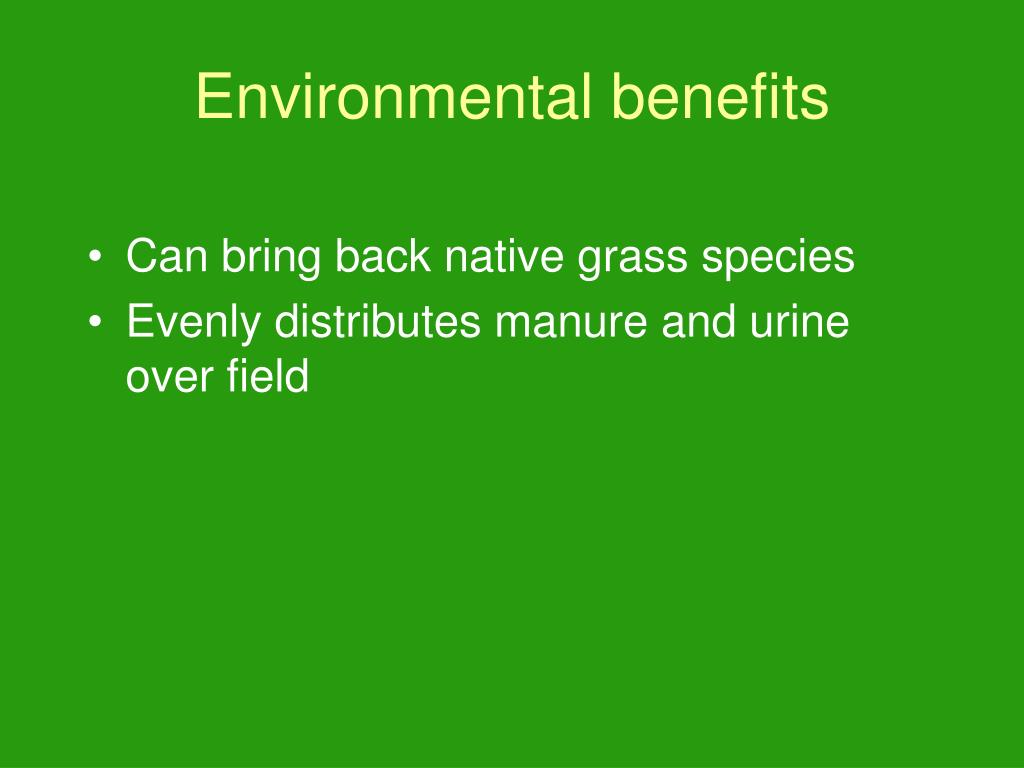 Environmental benefits

• Can bring back native grass species
• Evenly distributes manure and urine over field